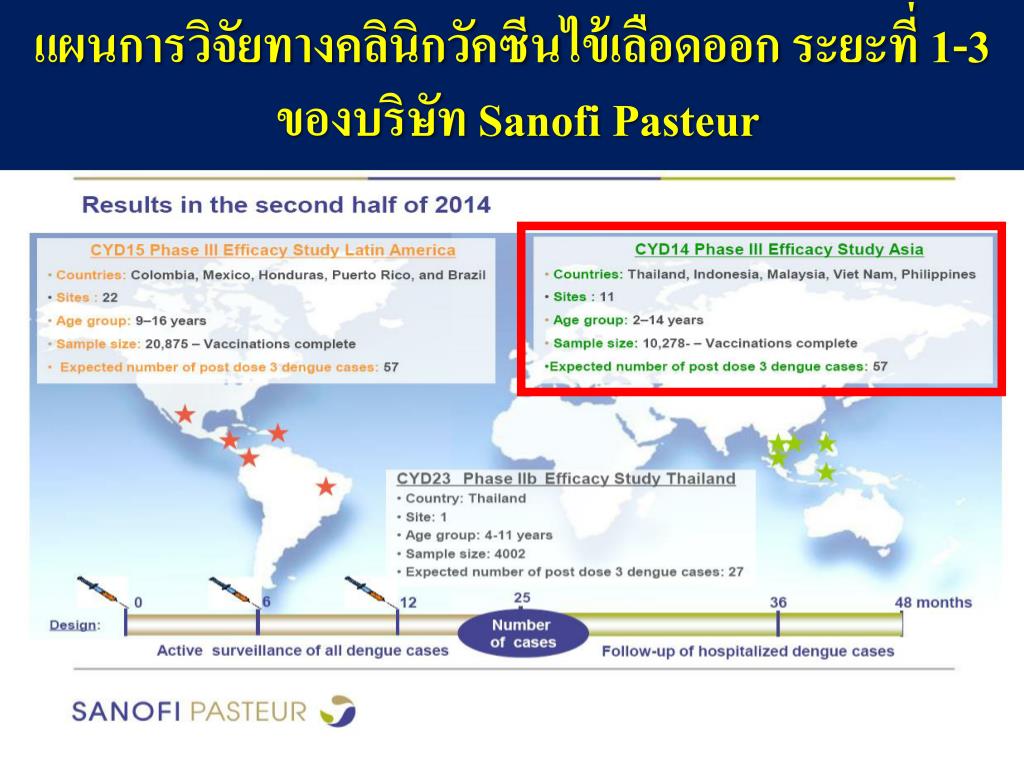 แผนการวิจัยทางคลินิกวัคซีนไข้เลือดออก ระยะที่ 1-3 ของบริษัท Sanofi Pasteur

Results in the second half of 2014

CYD15 Phase III Efficacy Study Latin America
• Countries: Colombia, Mexico, Honduras, Puerto Rico, and Brazil
• Sites : 22
• Age group: 9–16 years
• Sample size: 20,875 – Vaccinations complete
• Expected number of post dose 3 dengue cases: 57

CYD14 Phase III Efficacy Study Asia
• Countries: Thailand, Indonesia, Malaysia, Viet Nam, Philippines
• Sites : 11
• Age group: 2–14 years
• Sample size: 10,278- – Vaccinations complete
•Expected number of post dose 3 dengue cases: 57

CYD23 Phase IIb Efficacy Study Thailand
• Country: Thailand
• Site: 1
• Age group: 4-11 years
• Sample size: 4002
• Expected number of post dose 3 dengue cases: 27

Design: 0 6 12 25 36 48 months

Number of cases

Active surveillance of all dengue cases

Follow-up of hospitalized dengue cases

SANOFI PASTEUR